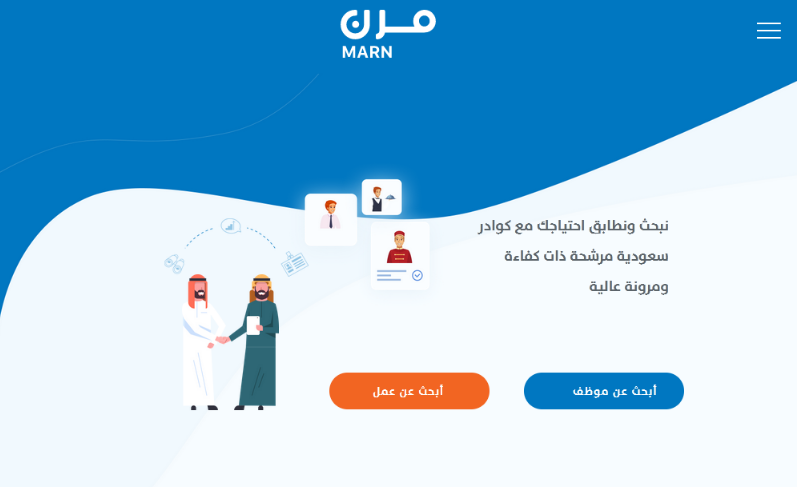 مرن
MARN

نبحث ونطابق احتياجك مع كوادر سعودية مرشحة ذات كفاءة ومرونة عالية

أبحث عن موظف

أبحث عن عمل